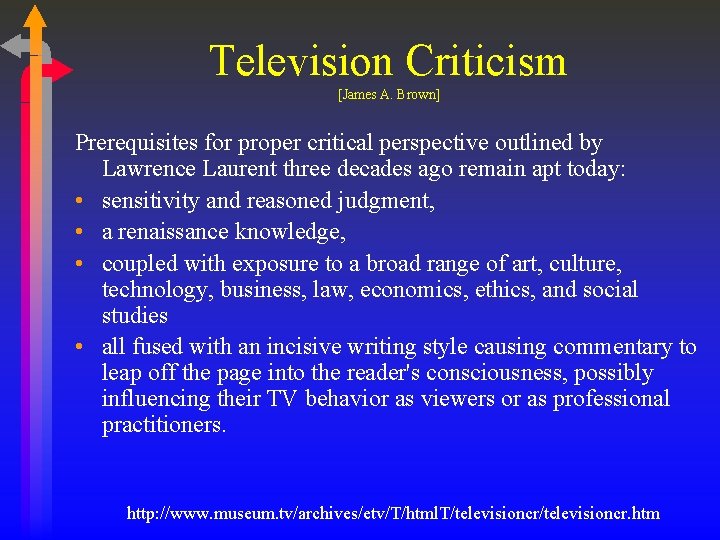 Television Criticism
[James A. Brown]

Prerequisites for proper critical perspective outlined by Lawrence Laurent three decades ago remain apt today:

• sensitivity and reasoned judgment,
• a renaissance knowledge,
• coupled with exposure to a broad range of art, culture, technology, business, law, economics, ethics, and social studies
• all fused with an incisive writing style causing commentary to leap off the page into the reader's consciousness, possibly influencing their TV behavior as viewers or as professional practitioners.

http://www.museum.tv/archives/etv/T/htmlT/televisioncr/televisioncr.htm